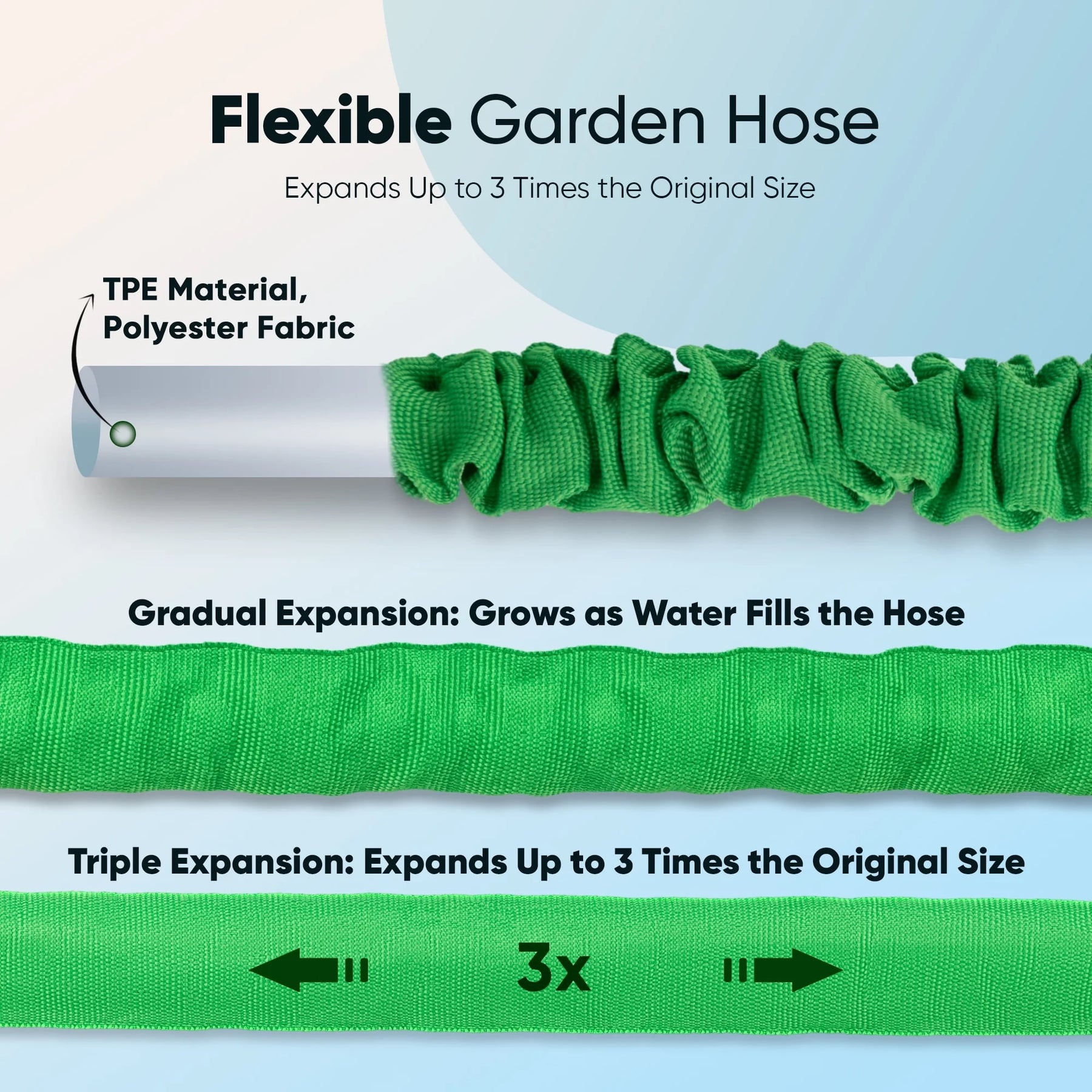 Flexible Garden Hose

Expands Up to 3 Times the Original Size

TPE Material, Polyester Fabric

Gradual Expansion: Grows as Water Fills the Hose

Triple Expansion: Expands Up to 3 Times the Original Size

3x